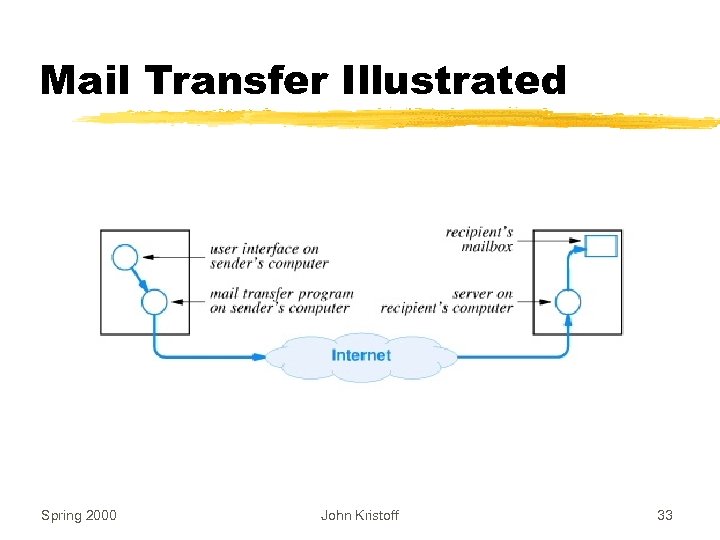 Mail Transfer Illustrated

user interface on sender's computer

mail transfer program on sender's computer

recipient's mailbox

server on recipient's computer

Internet

Spring 2000

John Kristoff

33